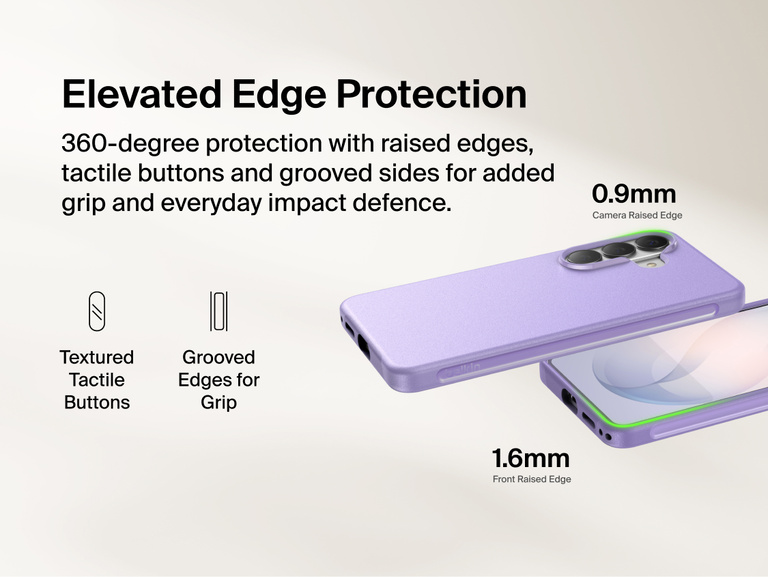 Elevated Edge Protection

360-degree protection with raised edges, tactile buttons and grooved sides for added grip and everyday impact defence.

0.9mm
Camera Raised Edge

Textured Tactile Buttons

Grooved Edges for Grip

1.6mm
Front Raised Edge